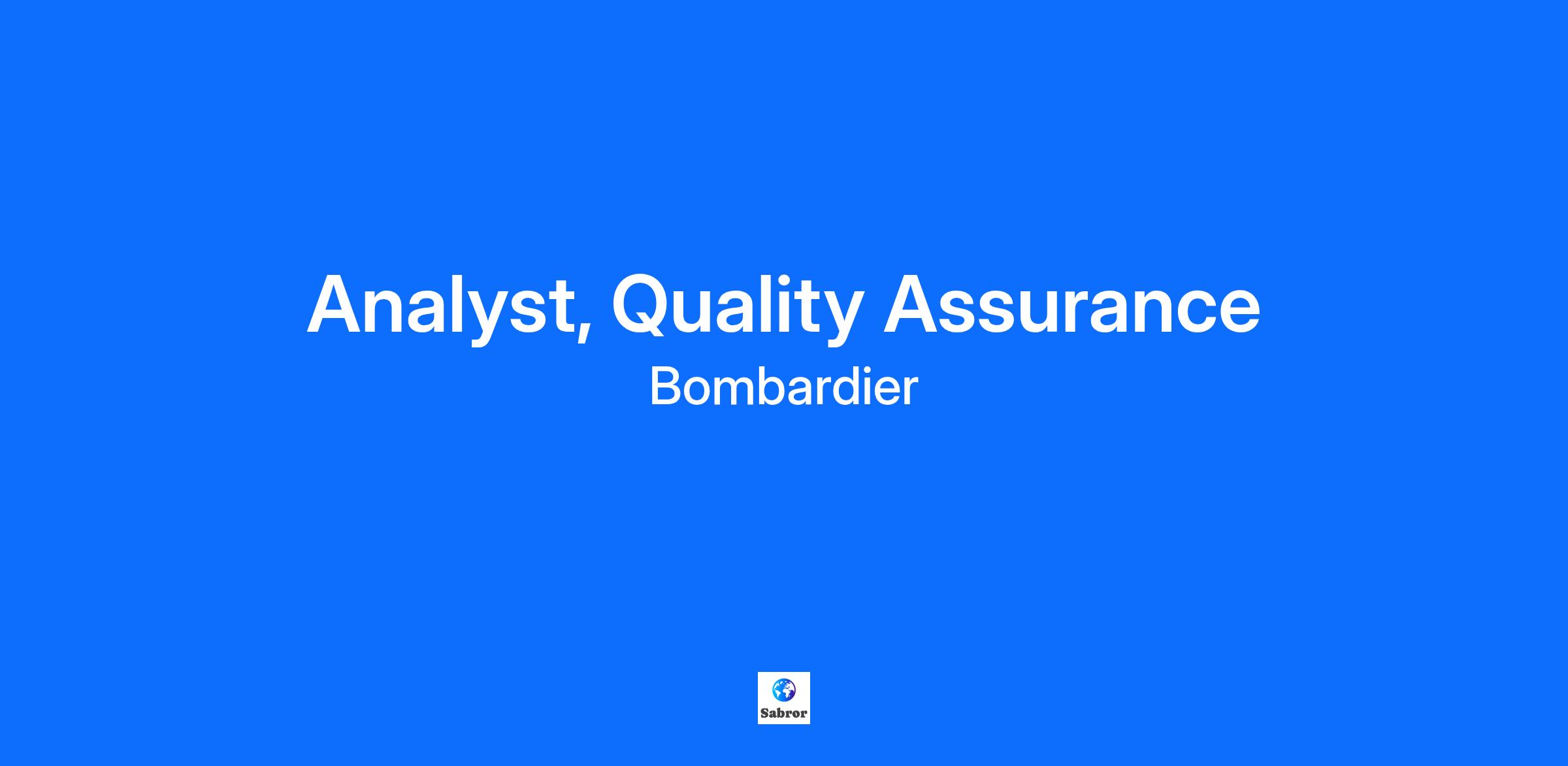 Analyst, Quality Assurance
Bombardier

Sabror